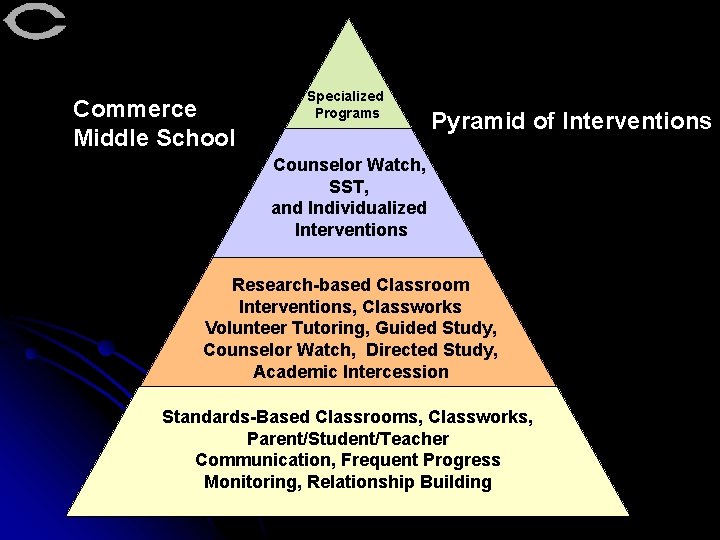 Commerce Middle School

Pyramid of Interventions

Specialized Programs

Counselor Watch, SST, and Individualized Interventions

Research-based Classroom Interventions, Classworks Volunteer Tutoring, Guided Study, Counselor Watch, Directed Study, Academic Intercession

Standards-Based Classrooms, Classworks, Parent/Student/Teacher Communication, Frequent Progress Monitoring, Relationship Building